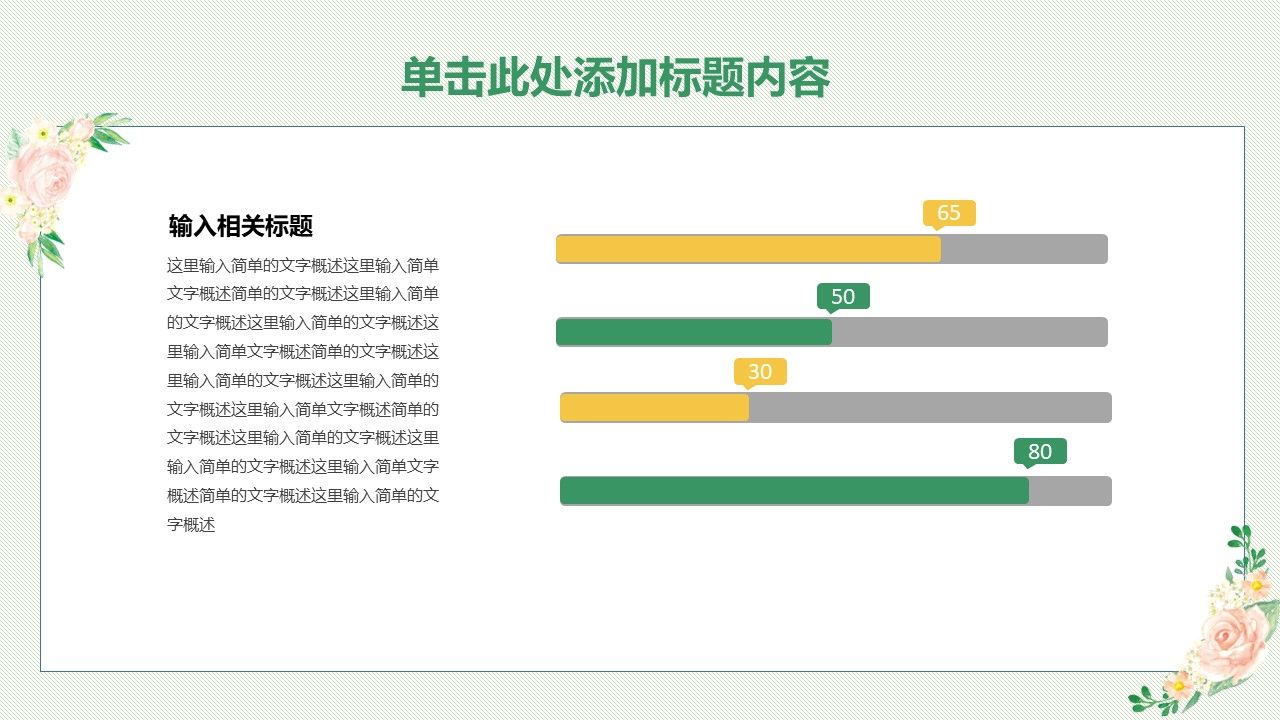 单击此处添加标题内容

输入相关标题

这里输入简单的文字概述这里输入简单文字概述简单的文字概述这里输入简单的文字概述这里输入简单的文字概述这里输入简单文字概述简单的文字概述这里输入简单的文字概述这里输入简单的文字概述这里输入简单文字概述简单的文字概述这里输入简单的文字概述这里输入简单的文字概述这里输入简单文字概述简单的文字概述这里输入简单的文字概述

65

50

30

80